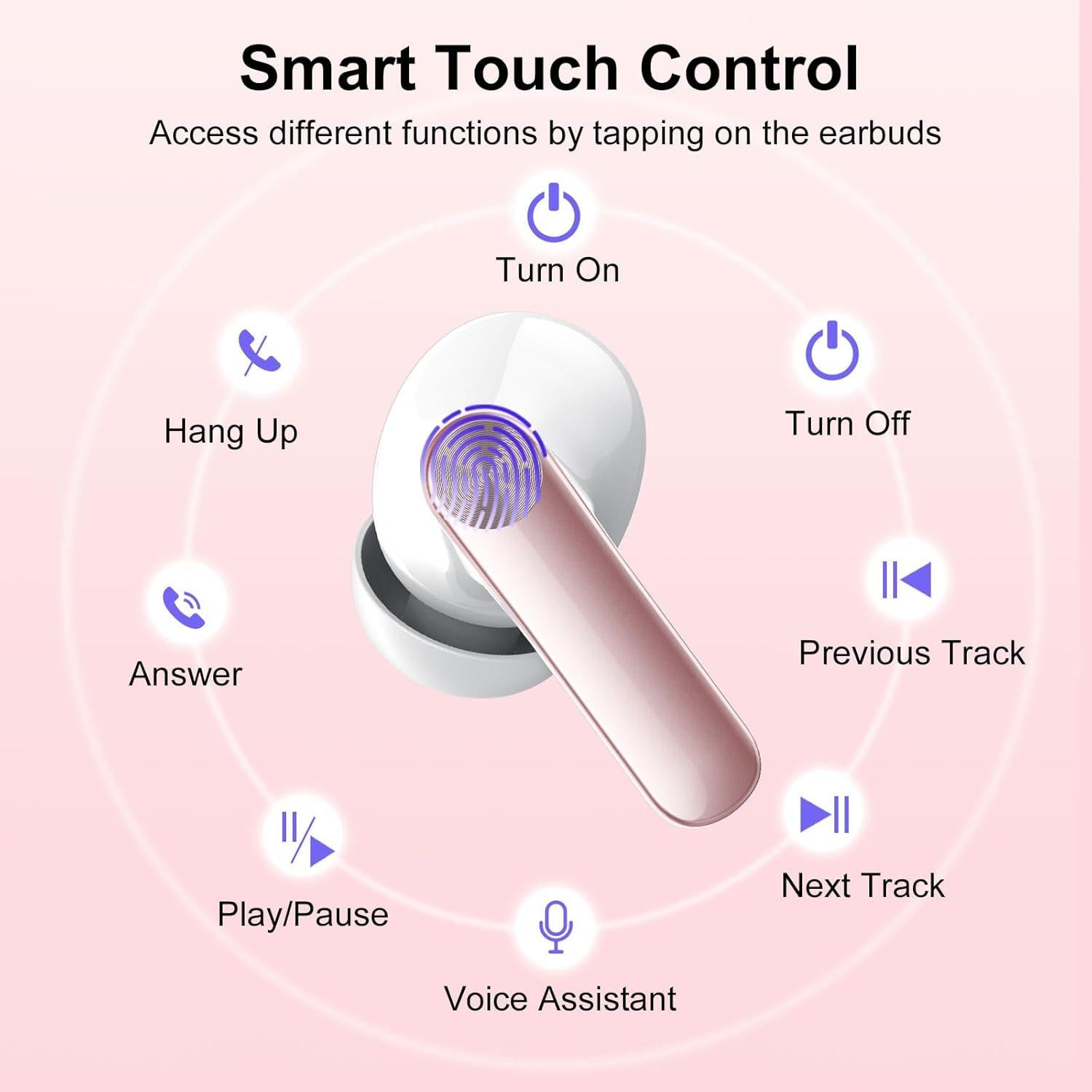 Smart Touch Control

Access different functions by tapping on the earbuds

Turn On

Hang Up

Turn Off

Answer

Previous Track

Play/Pause

Next Track

Voice Assistant